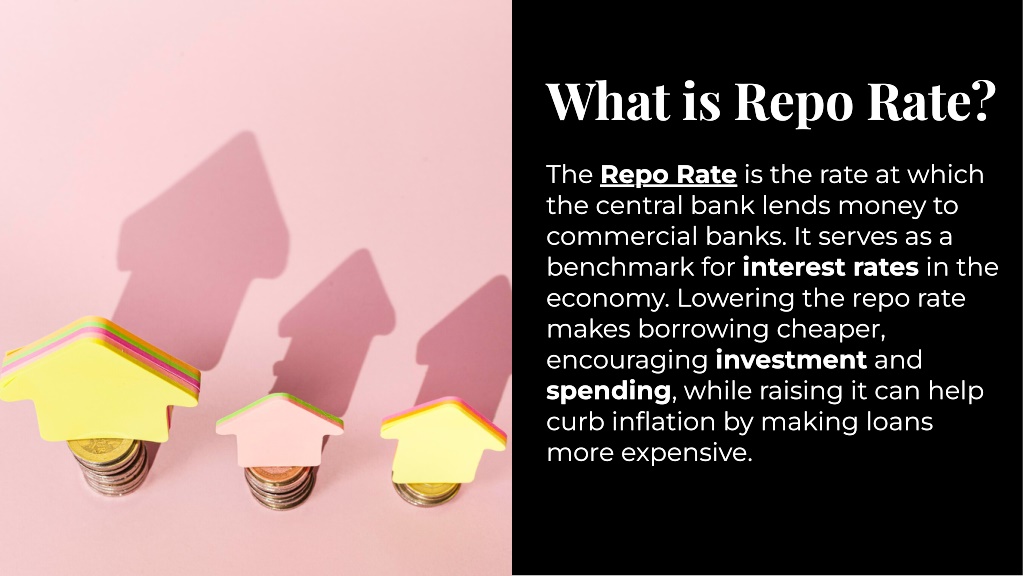 What is Repo Rate?

The Repo Rate is the rate at which the central bank lends money to commercial banks. It serves as a benchmark for interest rates in the economy. Lowering the repo rate makes borrowing cheaper, encouraging investment and spending, while raising it can help curb inflation by making loans more expensive.